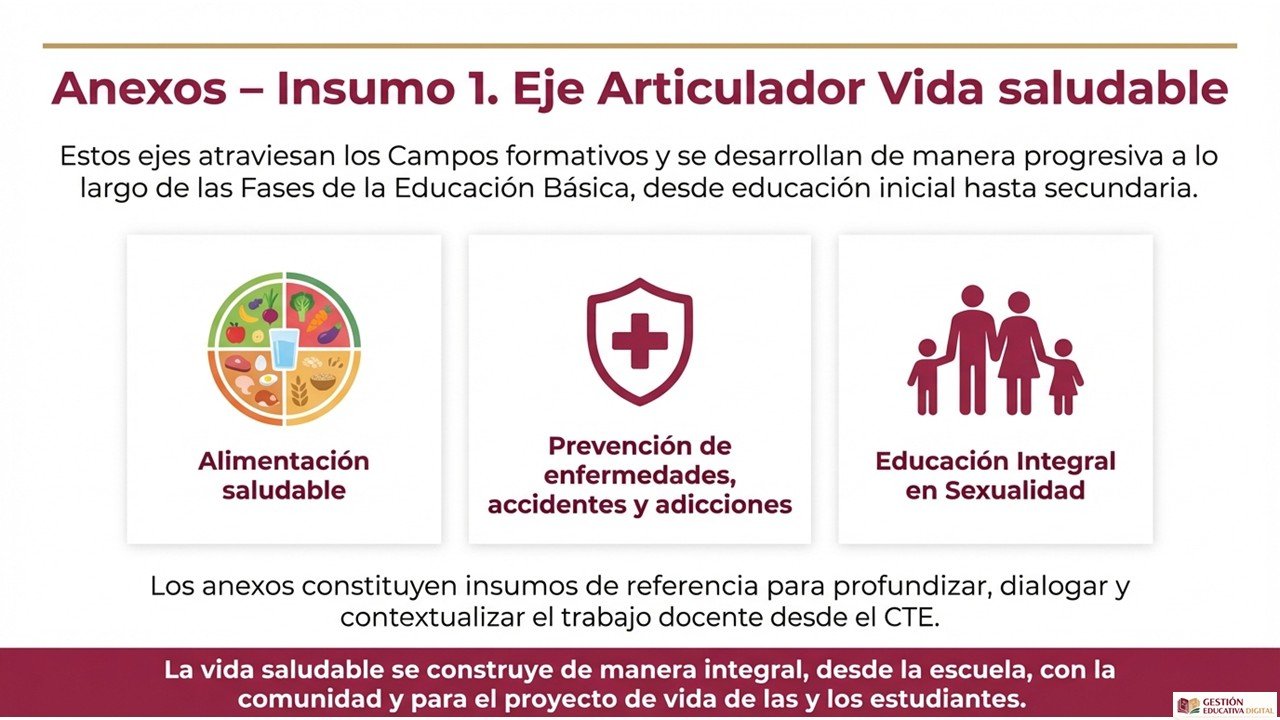 Anexos – Insumo 1. Eje Articulador Vida saludable

Estos ejes atraviesan los Campos formativos y se desarrollan de manera progresiva a lo largo de las Fases de la Educación Básica, desde educación inicial hasta secundaria.

Alimentación saludable

Prevención de enfermedades, accidentes y adicciones

Educación Integral en Sexualidad

Los anexos constituyen insumos de referencia para profundizar, dialogar y contextualizar el trabajo docente desde el CTE.

La vida saludable se construye de manera integral, desde la escuela, con la comunidad y para el proyecto de vida de las y los estudiantes.

GESTIÓN EDUCATIVA DIGITAL